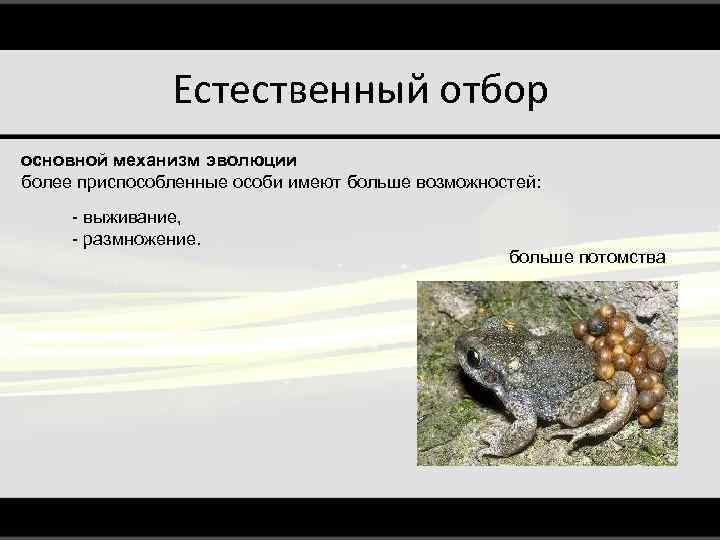 Естественный отбор

основной механизм эволюции
более приспособленные особи имеют больше возможностей:

- выживание,
- размножение.

больше потомства